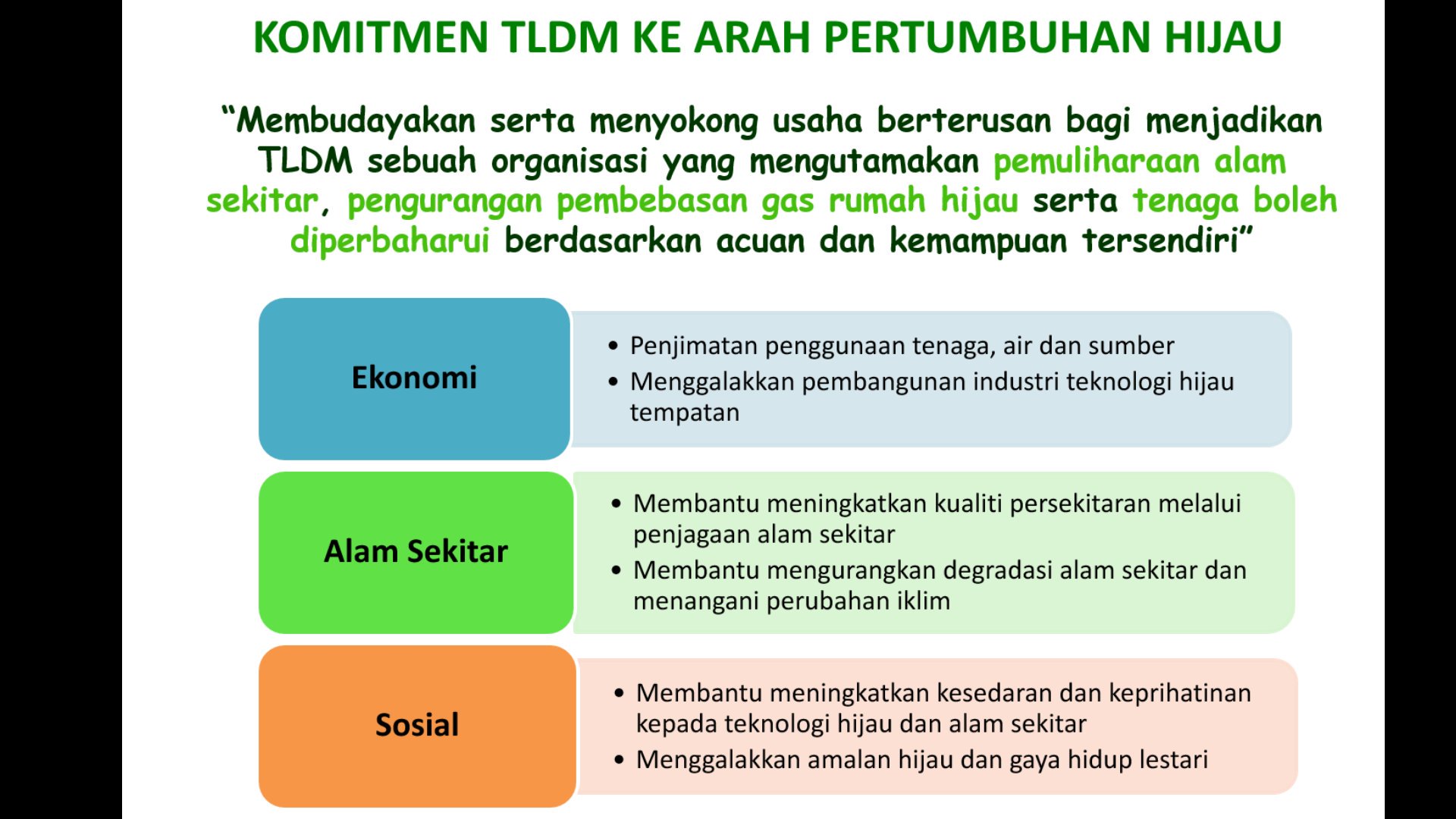 KOMITMEN TLDM KE ARAH PERTUMBUHAN HIJAU

“Membudayakan serta menyokong usaha berterusan bagi menjadikan TLDM sebuah organisasi yang mengutamakan pemuliharaan alam sekitar, pengurangan pembebasan gas rumah hijau serta tenaga boleh diperbaharui berdasarkan acuan dan kemampuan tersendiri”

Ekonomi

• Penjimatan penggunaan tenaga, air dan sumber
• Menggalakkan pembangunan industri teknologi hijau tempatan

Alam Sekitar

• Membantu meningkatkan kualiti persekitaran melalui penjagaan alam sekitar
• Membantu mengurangkan degradasi alam sekitar dan menangani perubahan iklim

Sosial

• Membantu meningkatkan kesedaran dan keprihatinan kepada teknologi hijau dan alam sekitar
• Menggalakkan amalan hijau dan gaya hidup lestari